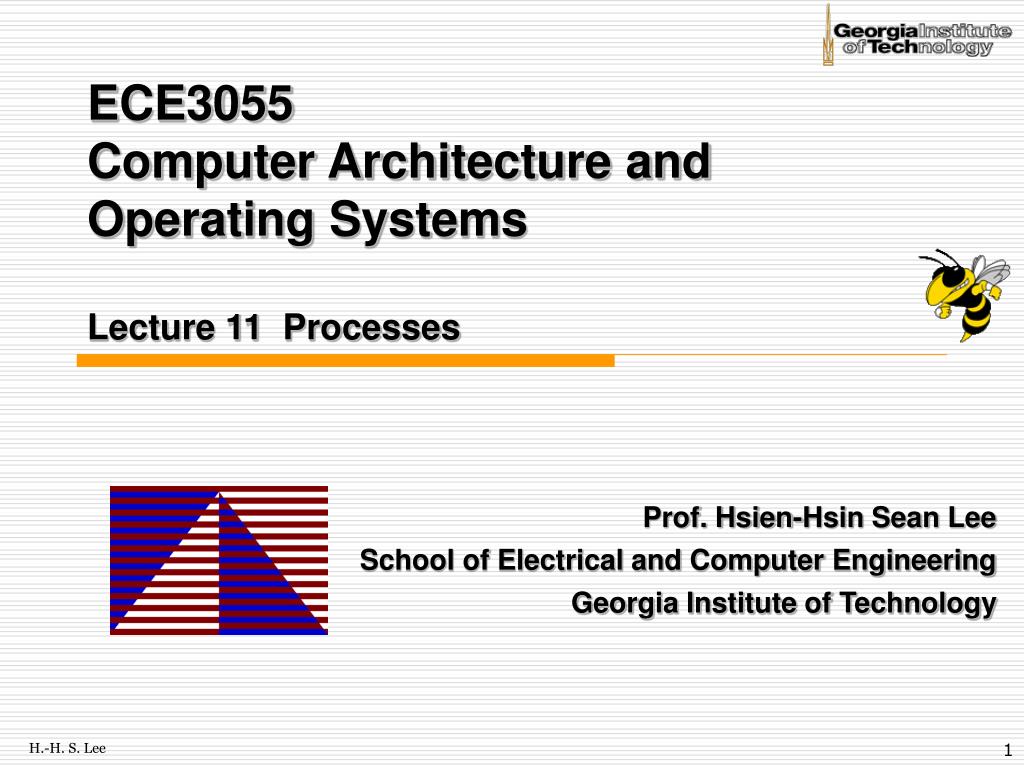 Georgia Institute of Technology

ECE3055
Computer Architecture and Operating Systems

Lecture 11 Processes

Prof. Hsien-Hsin Sean Lee
School of Electrical and Computer Engineering
Georgia Institute of Technology

H.-H. S. Lee

1